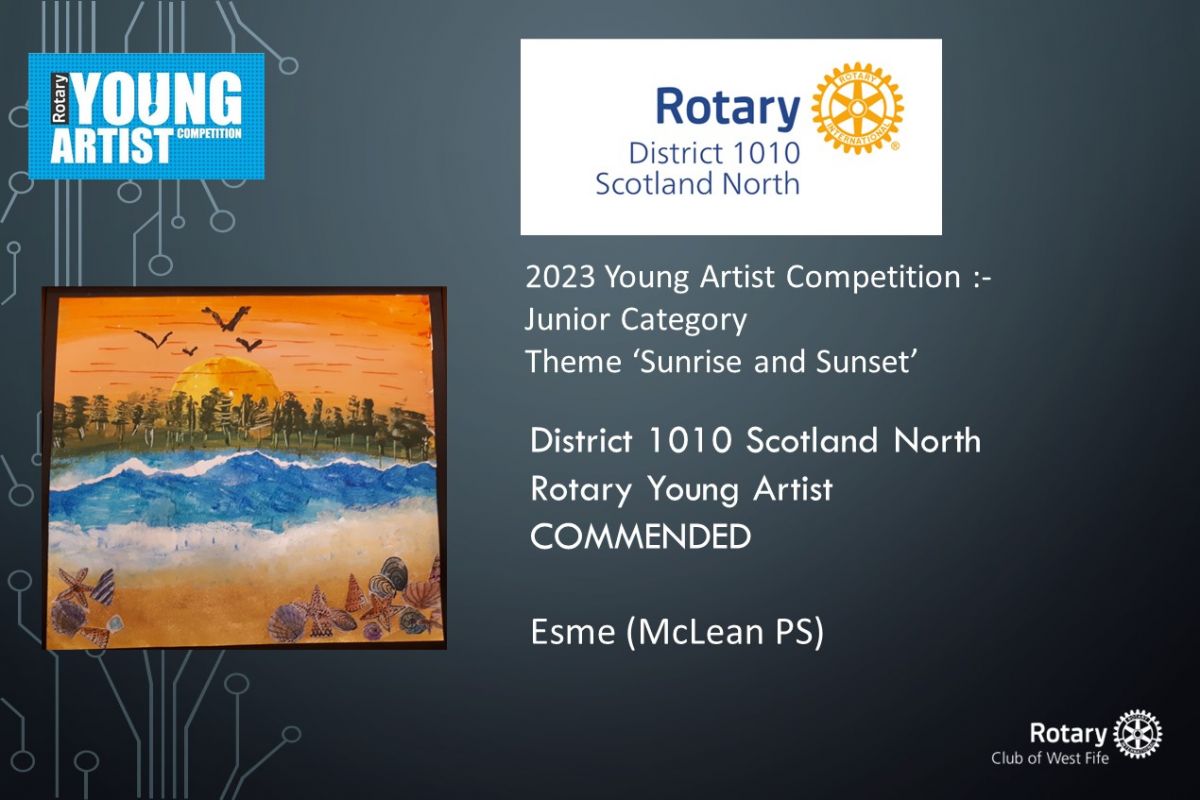 Rotary YOUNG ARTIST COMPETITION

Rotary
District 1010
Scotland North

ROTARY INTERNATIONAL

2023 Young Artist Competition :-
Junior Category
Theme ‘Sunrise and Sunset’

District 1010 Scotland North
Rotary Young Artist
COMMENDED

Esme (McLean PS)

Rotary
Club of West Fife